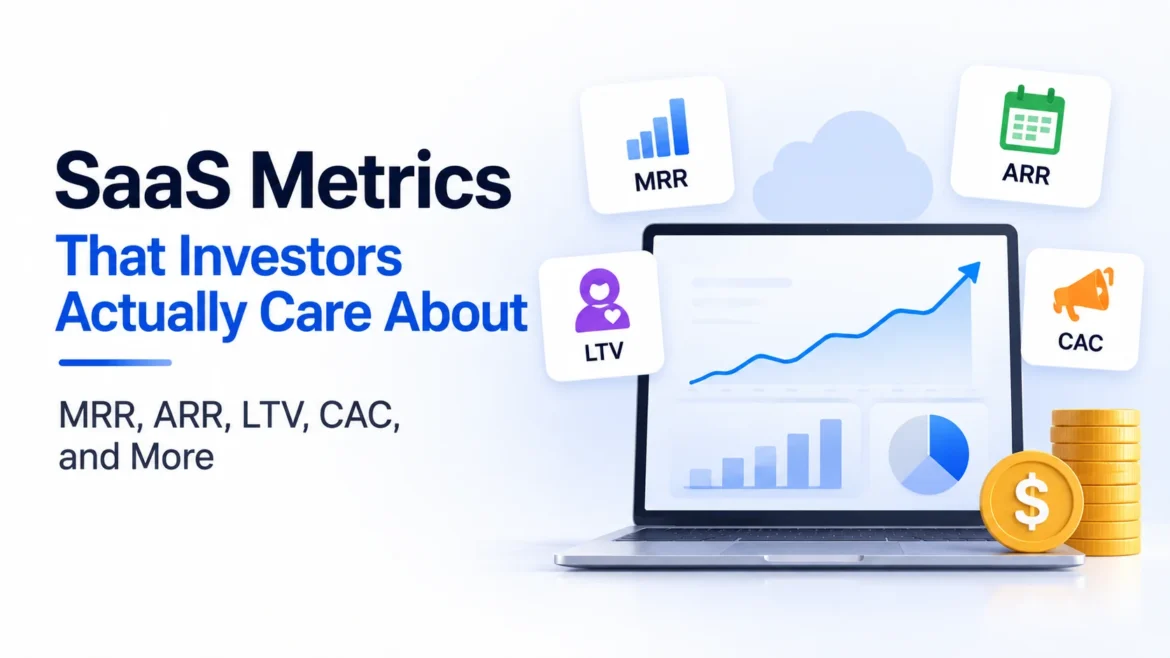 SaaS Metrics
That Investors Actually Care About

MRR, ARR, LTV, CAC, and More

MRR

ARR

LTV

CAC

$